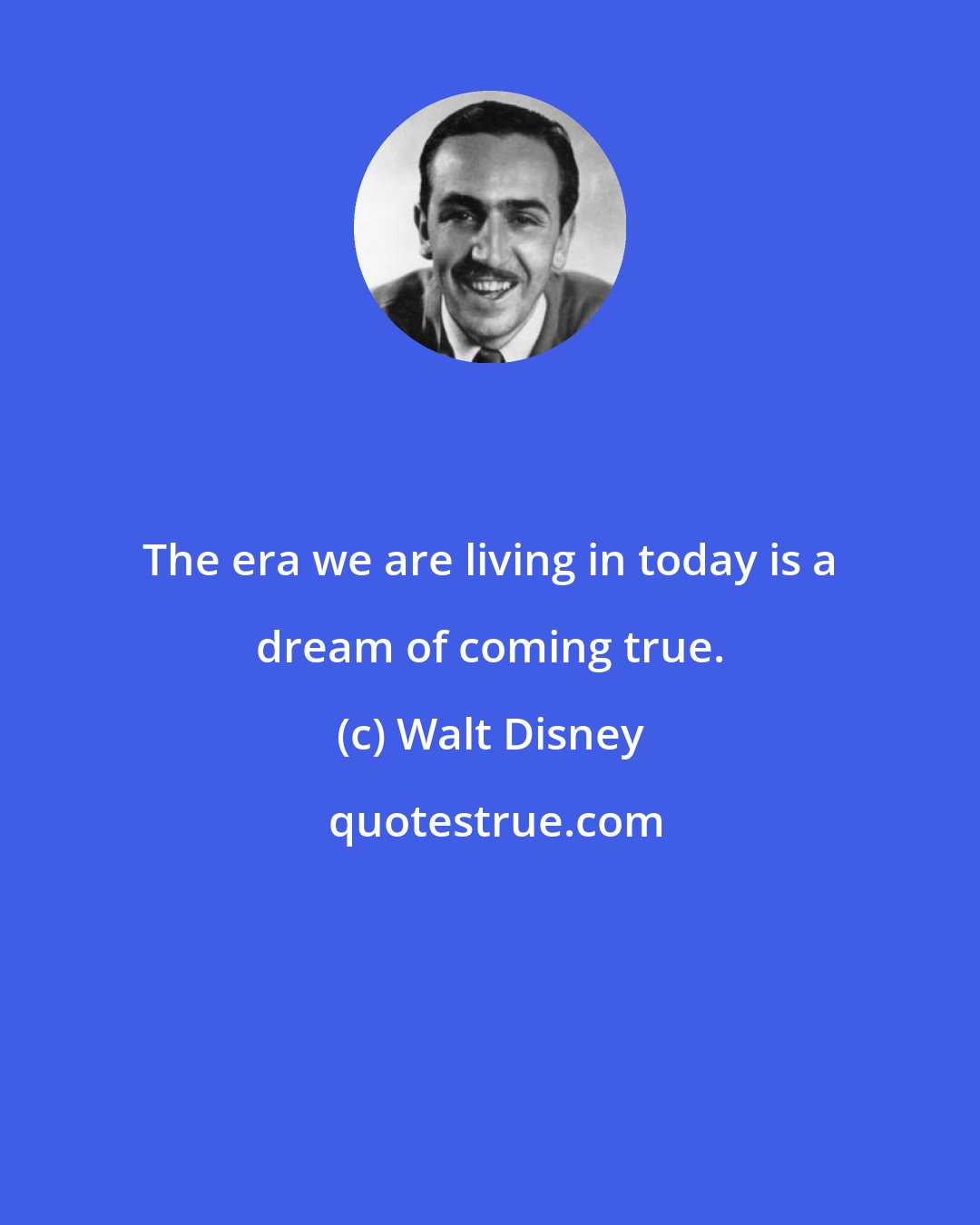 The era we are living in today is a dream of coming true.

(c) Walt Disney

quotestrue.com